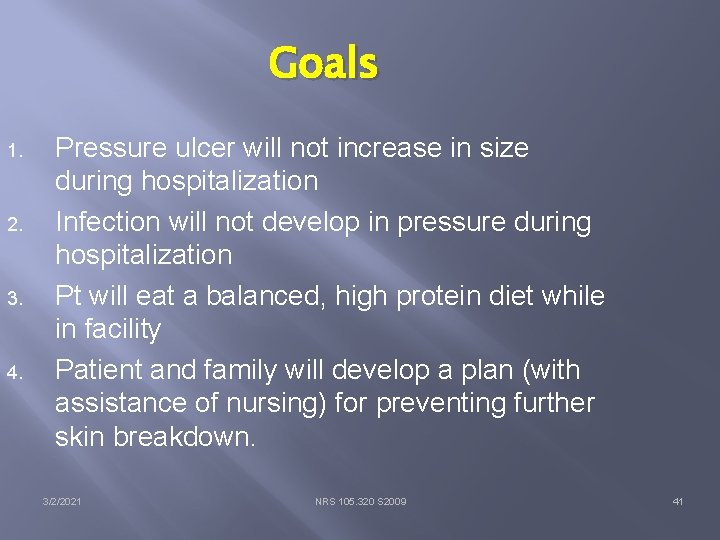 Goals

1. Pressure ulcer will not increase in size during hospitalization
2. Infection will not develop in pressure during hospitalization
3. Pt will eat a balanced, high protein diet while in facility
4. Patient and family will develop a plan (with assistance of nursing) for preventing further skin breakdown.

3/2/2021 NRS 105.320 S2009 41